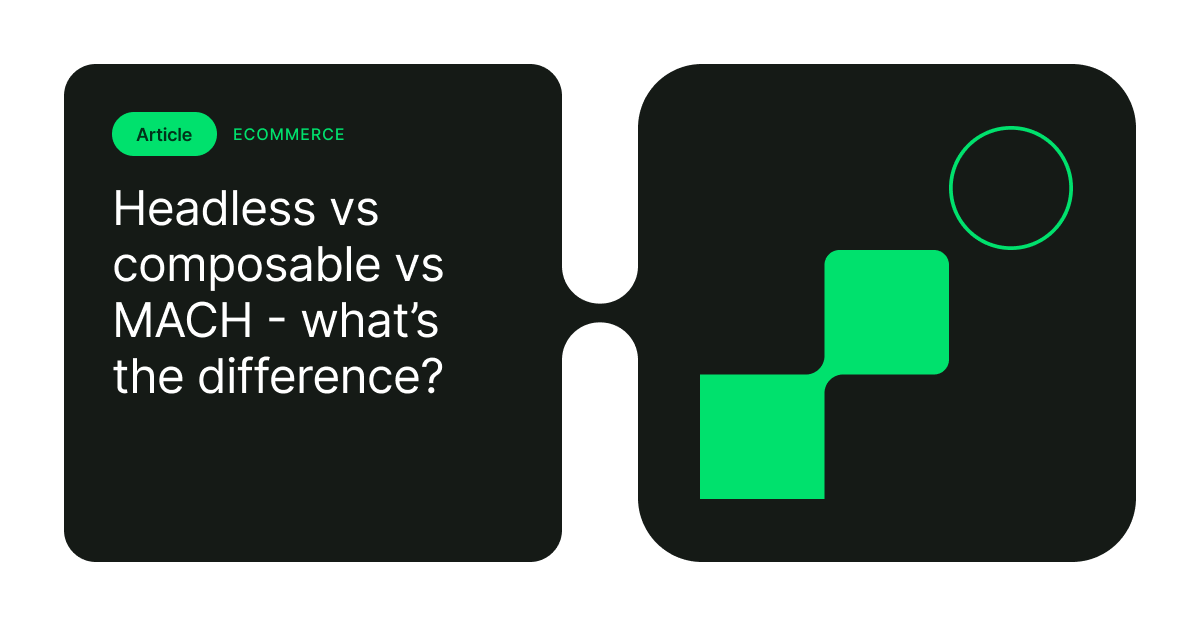 Article ECOMMERCE

Headless vs composable vs MACH - what’s the difference?